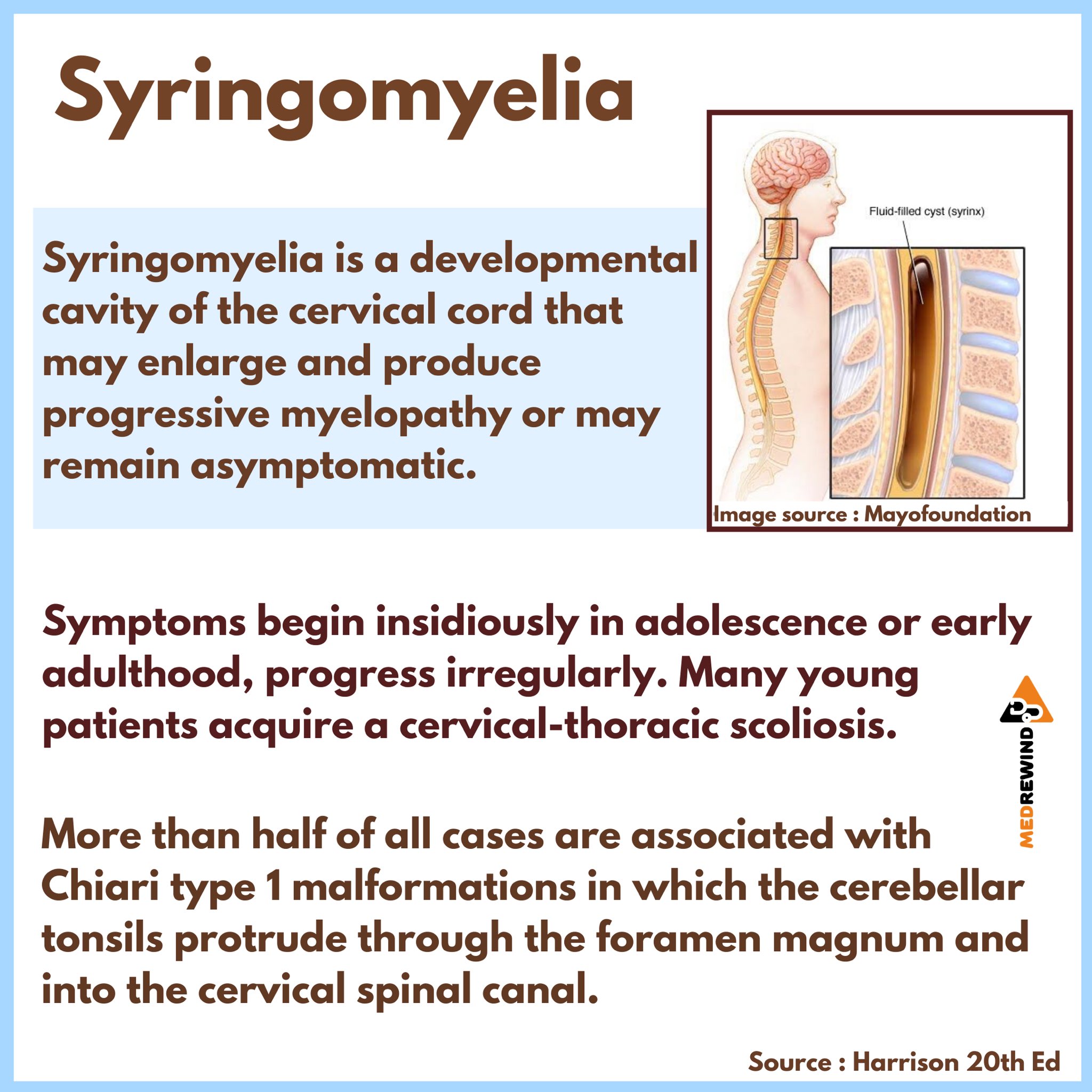 Syringomyelia

Syringomyelia is a developmental cavity of the cervical cord that may enlarge and produce progressive myelopathy or may remain asymptomatic.

Fluid-filled cyst (syrinx)

Image source : Mayofoundation

Symptoms begin insidiously in adolescence or early adulthood, progress irregularly. Many young patients acquire a cervical-thoracic scoliosis.

MEDREWIND

More than half of all cases are associated with Chiari type 1 malformations in which the cerebellar tonsils protrude through the foramen magnum and into the cervical spinal canal.

Source : Harrison 20th Ed